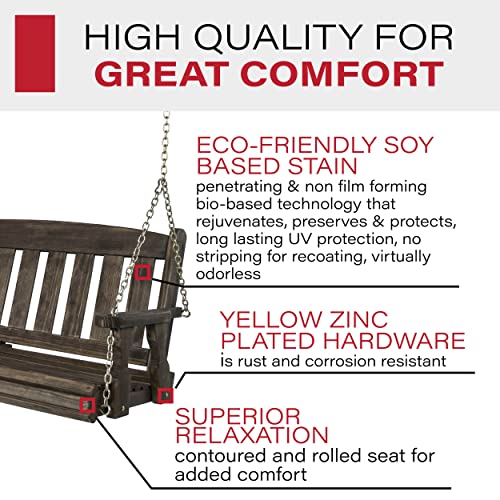 HIGH QUALITY FOR
GREAT COMFORT

ECO-FRIENDLY SOY BASED STAIN
penetrating & non film forming bio-based technology that rejuvenates, preserves & protects, long lasting UV protection, no stripping for recoating, virtually odorless

YELLOW ZINC PLATED HARDWARE
is rust and corrosion resistant

SUPERIOR RELAXATION
contoured and rolled seat for added comfort